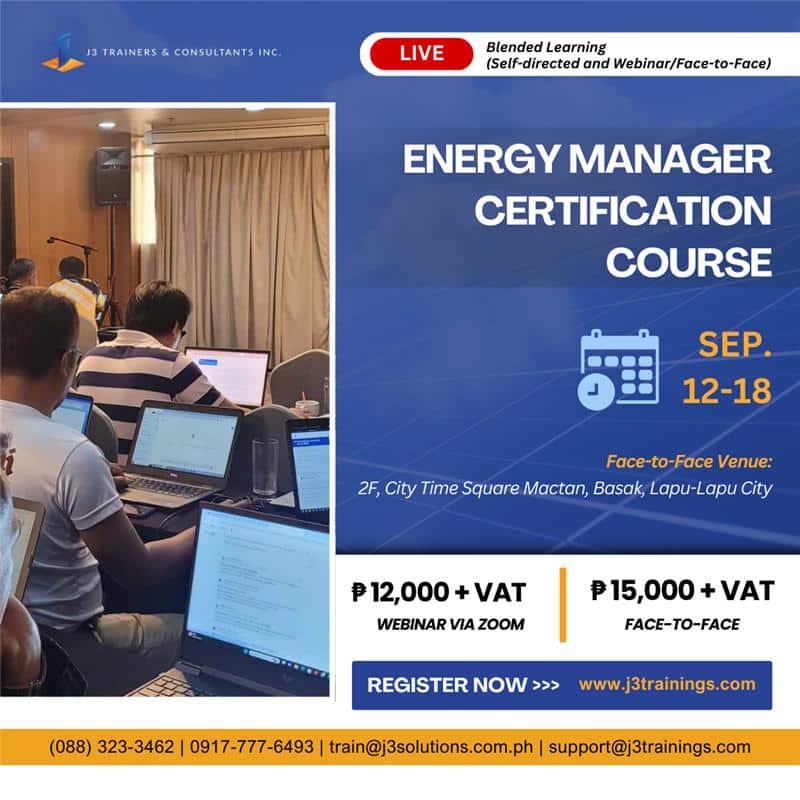 J3 TRAINERS & CONSULTANTS INC.

LIVE

Blended Learning
(Self-directed and Webinar/Face-to-Face)

ENERGY MANAGER CERTIFICATION COURSE

SEP. 12-18

Face-to-Face Venue:
2F, City Time Square Mactan, Basak, Lapu-Lapu City

₱12,000 + VAT
WEBINAR VIA ZOOM

₱15,000 + VAT
FACE-TO-FACE

REGISTER NOW >>> www.j3trainings.com

(088) 323-3462 | 0917-777-6493 | train@j3solutions.com.ph | support@j3trainings.com